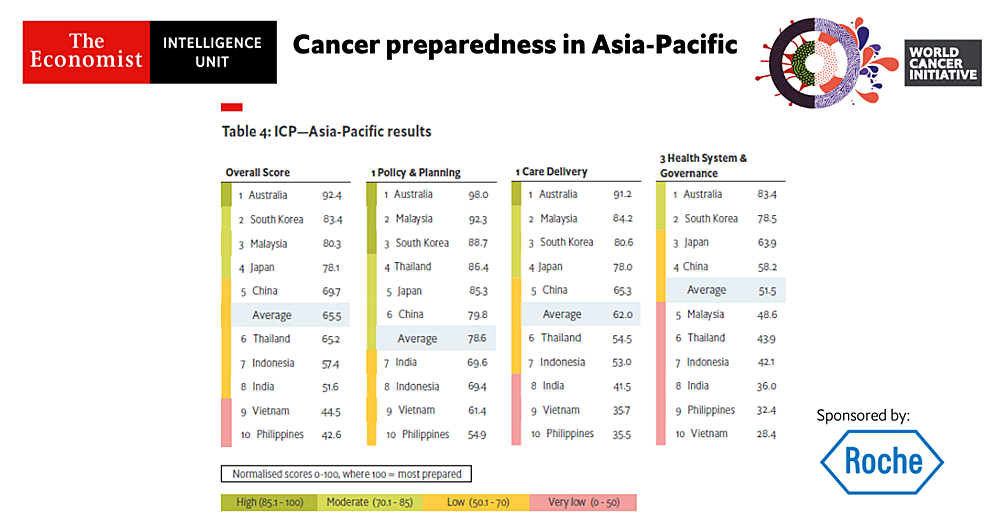 The Economist INTELLIGENCE UNIT

Cancer preparedness in Asia-Pacific

WORLD CANCER INITIATIVE

Table 4: ICP—Asia-Pacific results

| Overall Score | |
|---|---|
| 1 Australia | 92.4 |
| 2 South Korea | 83.4 |
| 3 Malaysia | 80.3 |
| 4 Japan | 78.1 |
| 5 China | 69.7 |
| Average | 65.5 |
| 6 Thailand | 65.2 |
| 7 Indonesia | 57.4 |
| 8 India | 51.6 |
| 9 Vietnam | 44.5 |
| 10 Philippines | 42.6 |

| 1 Policy & Planning | |
|---|---|
| 1 Australia | 98.0 |
| 2 Malaysia | 92.3 |
| 3 South Korea | 88.7 |
| 4 Thailand | 86.4 |
| 5 Japan | 85.3 |
| 6 China | 79.8 |
| Average | 78.6 |
| 7 India | 69.6 |
| 8 Indonesia | 69.4 |
| 9 Vietnam | 61.4 |
| 10 Philippines | 54.9 |

| 1 Care Delivery | |
|---|---|
| 1 Australia | 91.2 |
| 2 Malaysia | 84.2 |
| 3 South Korea | 80.6 |
| 4 Japan | 78.0 |
| 5 China | 65.3 |
| Average | 62.0 |
| 6 Thailand | 54.5 |
| 7 Indonesia | 53.0 |
| 8 India | 41.5 |
| 9 Vietnam | 35.7 |
| 10 Philippines | 35.5 |

| 3 Health System & Governance | |
|---|---|
| 1 Australia | 83.4 |
| 2 South Korea | 78.5 |
| 3 Japan | 63.9 |
| 4 China | 58.2 |
| Average | 51.5 |
| 5 Malaysia | 48.6 |
| 6 Thailand | 43.9 |
| 7 Indonesia | 42.1 |
| 8 India | 36.0 |
| 9 Philippines | 32.4 |
| 10 Vietnam | 28.4 |

Normalised scores 0-100, where 100 = most prepared

High (85.1 - 100) Moderate (70.1 - 85) Low (50.1 - 70) Very low (0 - 50)

Sponsored by:

Roche